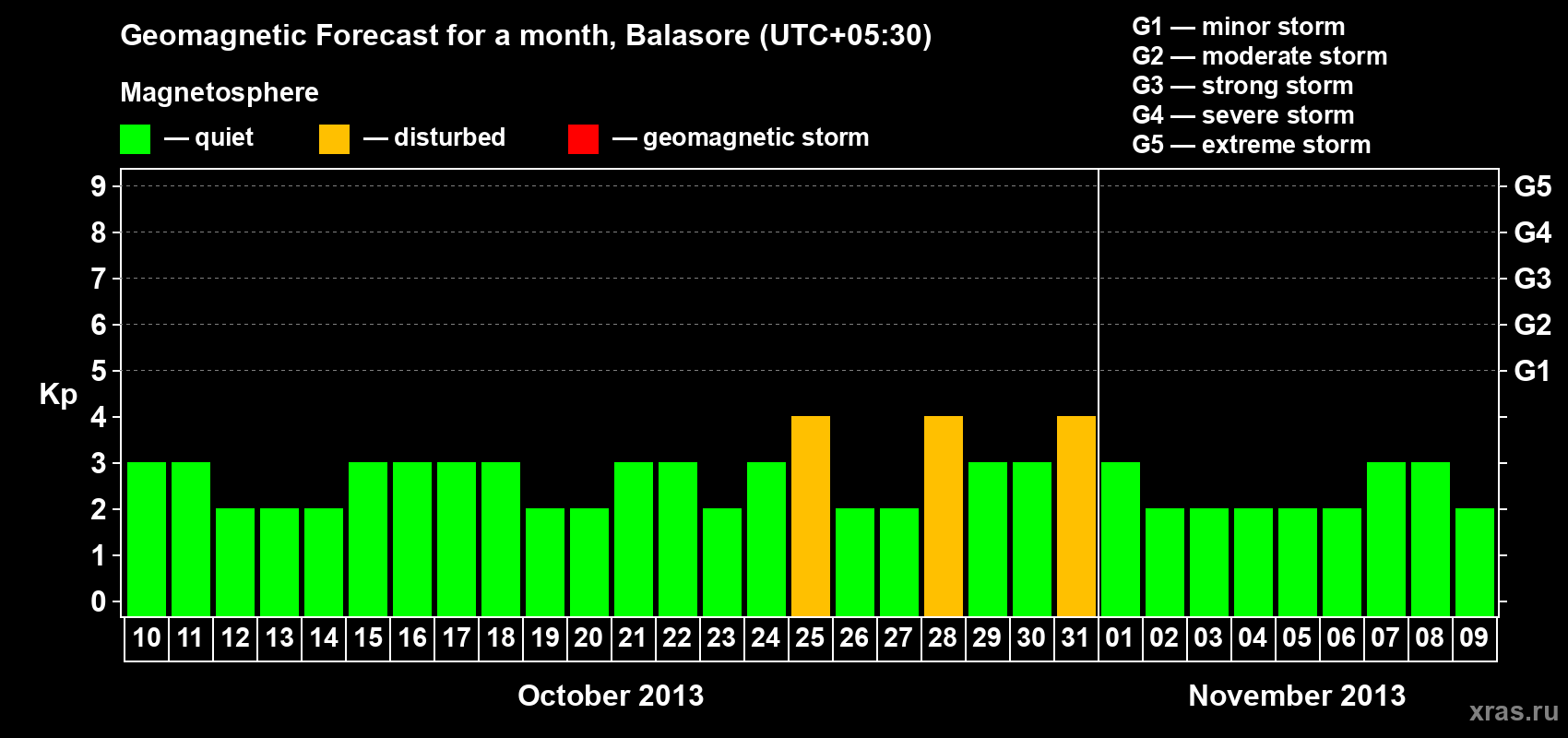 Geomagnetic Forecast for a month, Balasore (UTC+05:30)

Magnetosphere

— quiet — disturbed — geomagnetic storm

G1 — minor storm
G2 — moderate storm
G3 — strong storm
G4 — severe storm
G5 — extreme storm

Kp

9
8
7
6
5
4
3
2
1
0

G5
G4
G3
G2
G1

10 11 12 13 14 15 16 17 18 19 20 21 22 23 24 25 26 27 28 29 30 31 01 02 03 04 05 06 07 08 09

October 2013

November 2013

xras.ru